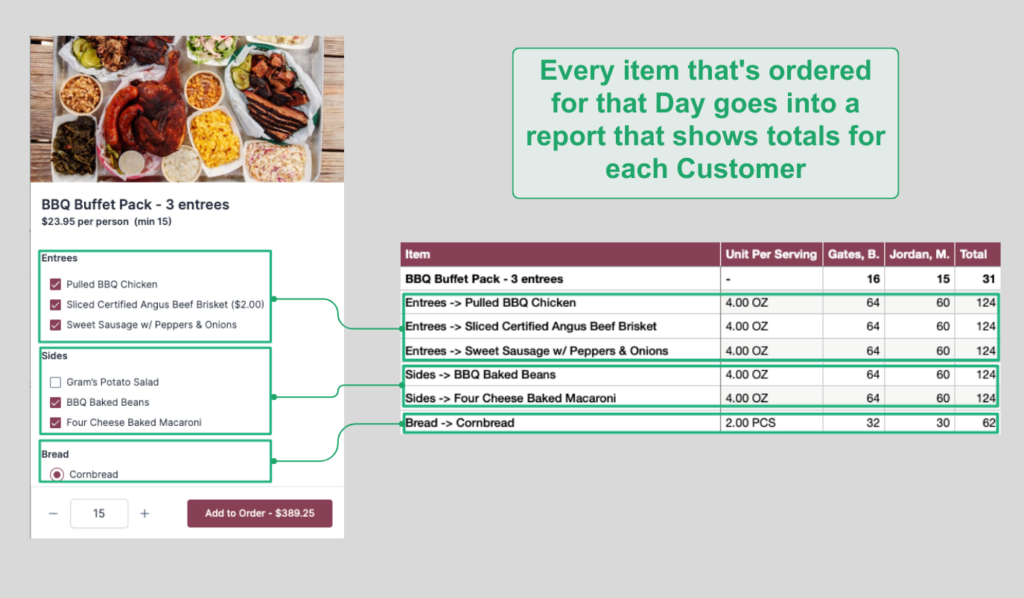 BBQ Buffet Pack - 3 entrees
$23.95 per person (min 15)

Entrees
Pulled BBQ Chicken
Sliced Certified Angus Beef Brisket ($2.00)
Sweet Sausage w/ Peppers & Onions

Sides
Gram's Potato Salad
BBQ Baked Beans
Four Cheese Baked Macaroni

Bread
Cornbread

−
15
+
Add to Order - $389.25

Every item that's ordered for that Day goes into a report that shows totals for each Customer

| Item | Unit Per Serving | Gates, B. | Jordan, M. | Total |
|---|---|---|---|---|
| BBQ Buffet Pack - 3 entrees | - | 16 | 15 | 31 |
| Entrees -> Pulled BBQ Chicken | 4.00 OZ | 64 | 60 | 124 |
| Entrees -> Sliced Certified Angus Beef Brisket | 4.00 OZ | 64 | 60 | 124 |
| Entrees -> Sweet Sausage w/ Peppers & Onions | 4.00 OZ | 64 | 60 | 124 |
| Sides -> BBQ Baked Beans | 4.00 OZ | 64 | 60 | 124 |
| Sides -> Four Cheese Baked Macaroni | 4.00 OZ | 64 | 60 | 124 |
| Bread -> Cornbread | 2.00 PCS | 32 | 30 | 62 |